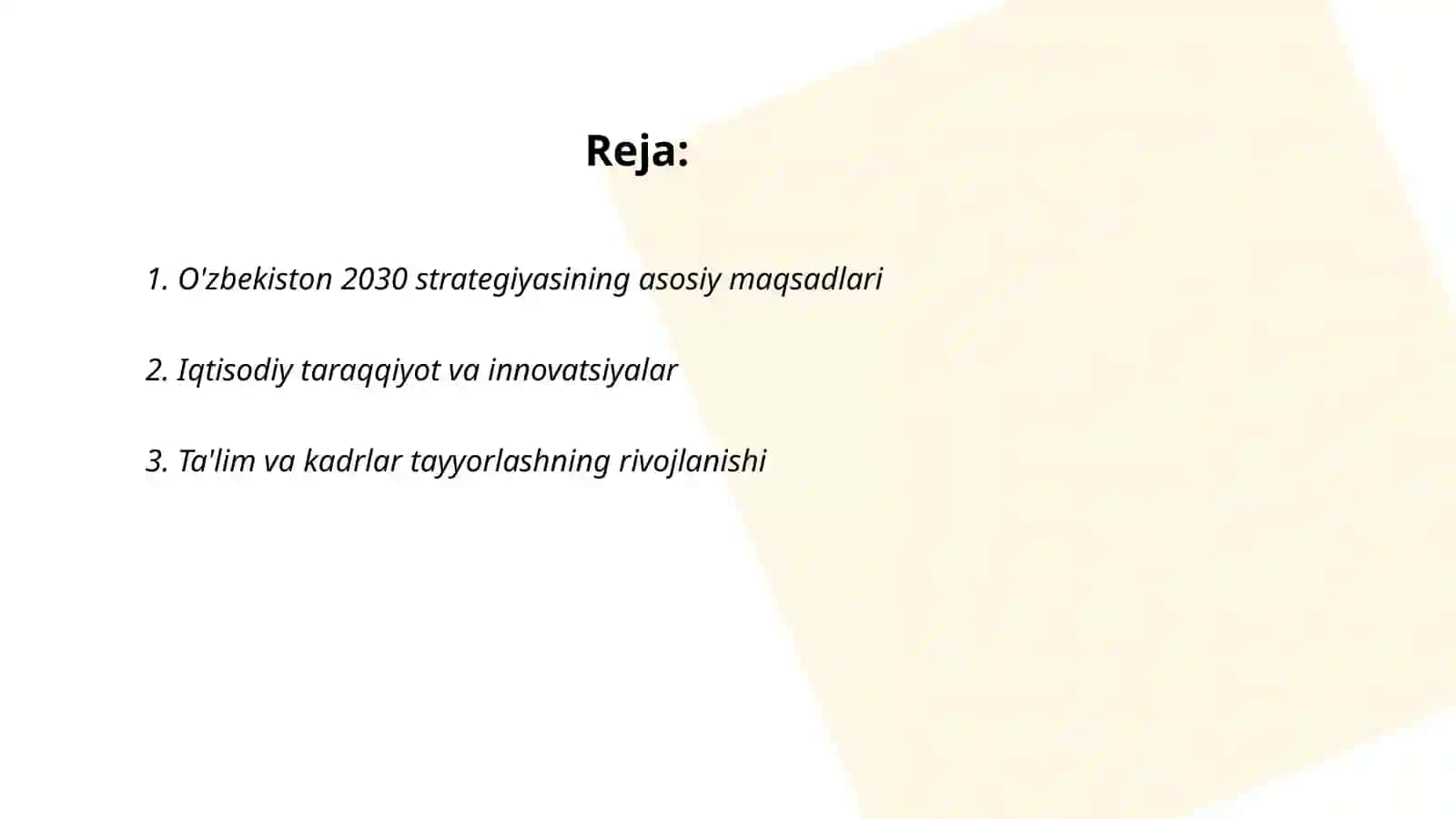 Reja:

1. O'zbekiston 2030 strategiyasining asosiy maqsadlari

2. Iqtisodiy taraqqiyot va innovatsiyalar

3. Ta'lim va kadrlar tayyorlashning rivojlanishi